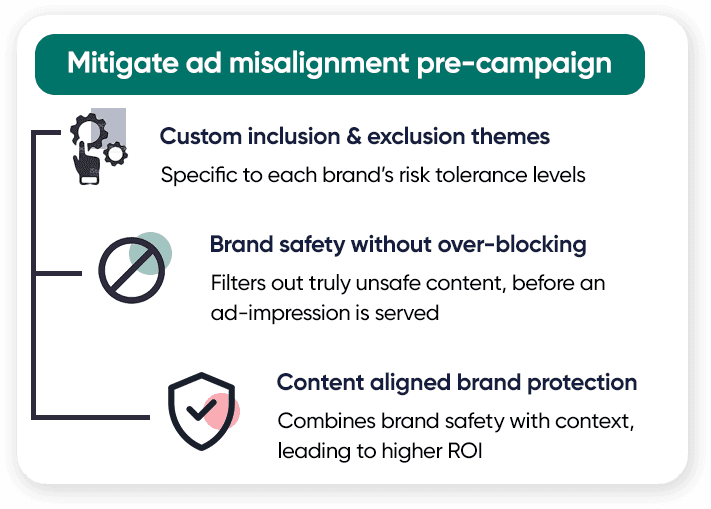 Mitigate ad misalignment pre-campaign

Custom inclusion & exclusion themes
Specific to each brand's risk tolerance levels

Brand safety without over-blocking
Filters out truly unsafe content, before an ad-impression is served

Content aligned brand protection
Combines brand safety with context, leading to higher ROI